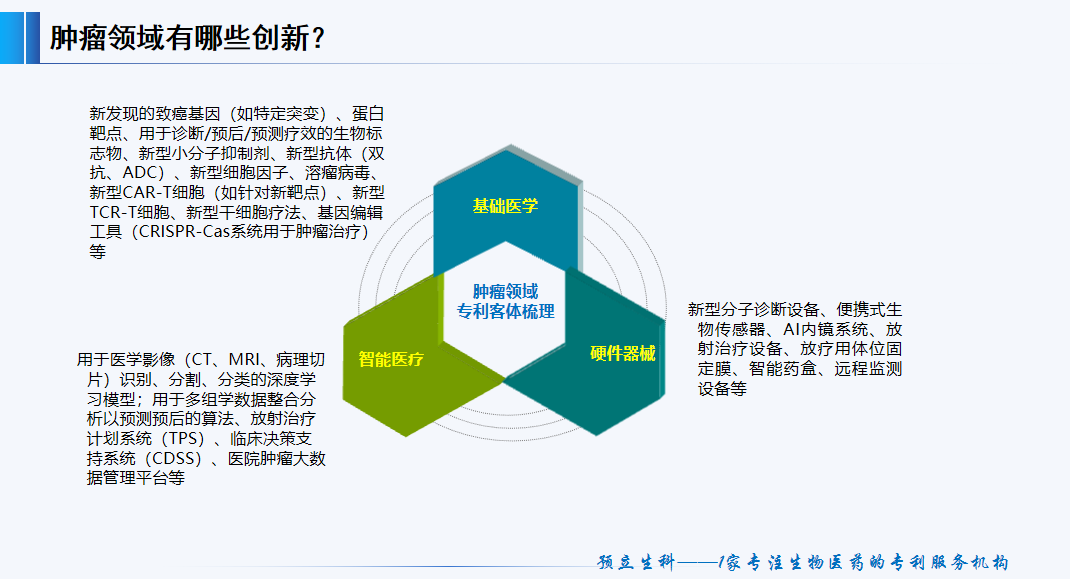 肿瘤领域有哪些创新？

新发现的致癌基因（如特定突变）、蛋白靶点、用于诊断/预后/预测疗效的生物标志物、新型小分子抑制剂、新型抗体（双抗、ADC）、新型细胞因子、溶瘤病毒、新型CAR-T细胞（如针对新靶点）、新型TCR-T细胞、新型干细胞疗法、基因编辑工具（CRISPR-Cas系统用于肿瘤治疗）等

基础医学

肿瘤领域
专利客体梳理

智能医疗

硬件器械

新型分子诊断设备、便携式生物传感器、AI内镜系统、放射治疗设备、放疗用体位固定膜、智能药盒、远程监测设备等

用于医学影像（CT、MRI、病理切片）识别、分割、分类的深度学习模型；用于多组学数据整合分析以预测预后的算法、放射治疗计划系统（TPS）、临床决策支持系统（CDSS）、医院肿瘤大数据管理平台等

预立生科——1家专注生物医药的专利服务机构